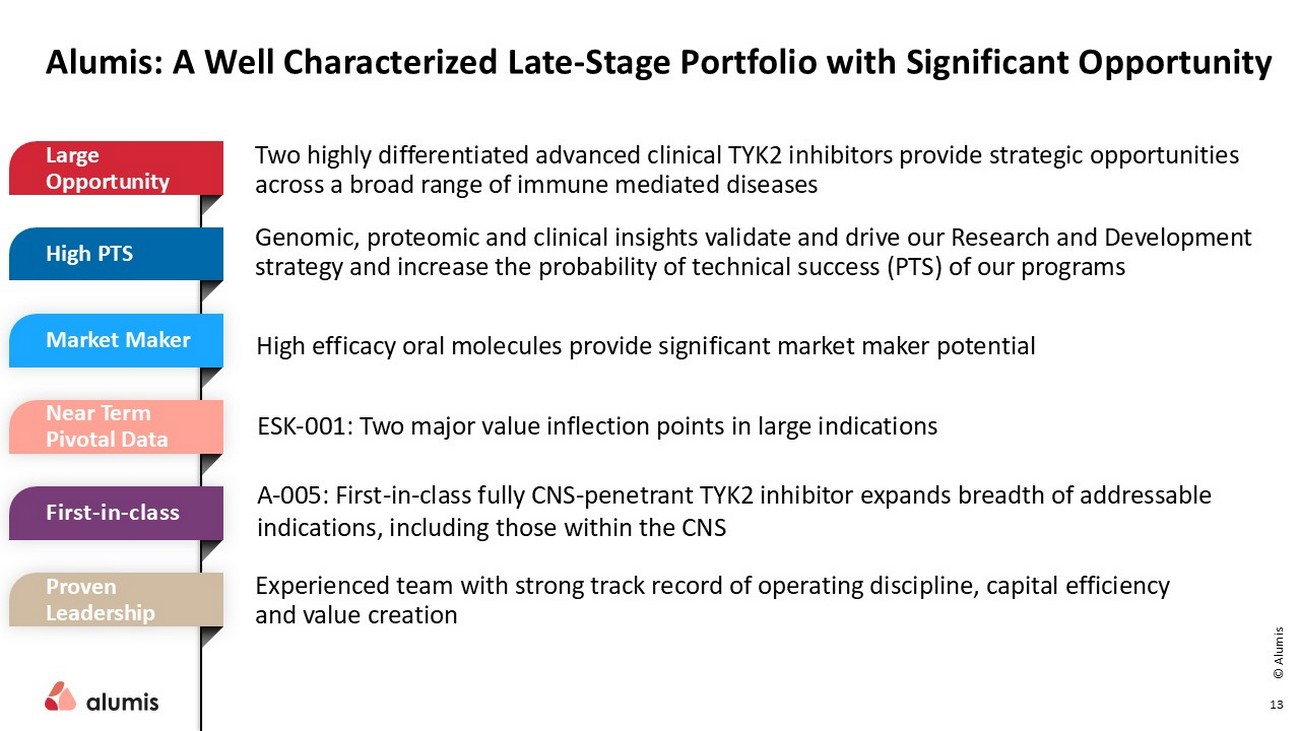 Alumis: A Well Characterized Late-Stage Portfolio with Significant Opportunity

Large Opportunity

Two highly differentiated advanced clinical TYK2 inhibitors provide strategic opportunities across a broad range of immune mediated diseases

High PTS

Genomic, proteomic and clinical insights validate and drive our Research and Development strategy and increase the probability of technical success (PTS) of our programs

Market Maker

High efficacy oral molecules provide significant market maker potential

Near Term Pivotal Data

ESK-001: Two major value inflection points in large indications

First-in-class

A-005: First-in-class fully CNS-penetrant TYK2 inhibitor expands breadth of addressable indications, including those within the CNS

Proven Leadership

Experienced team with strong track record of operating discipline, capital efficiency and value creation

alumis

© Alumis

13